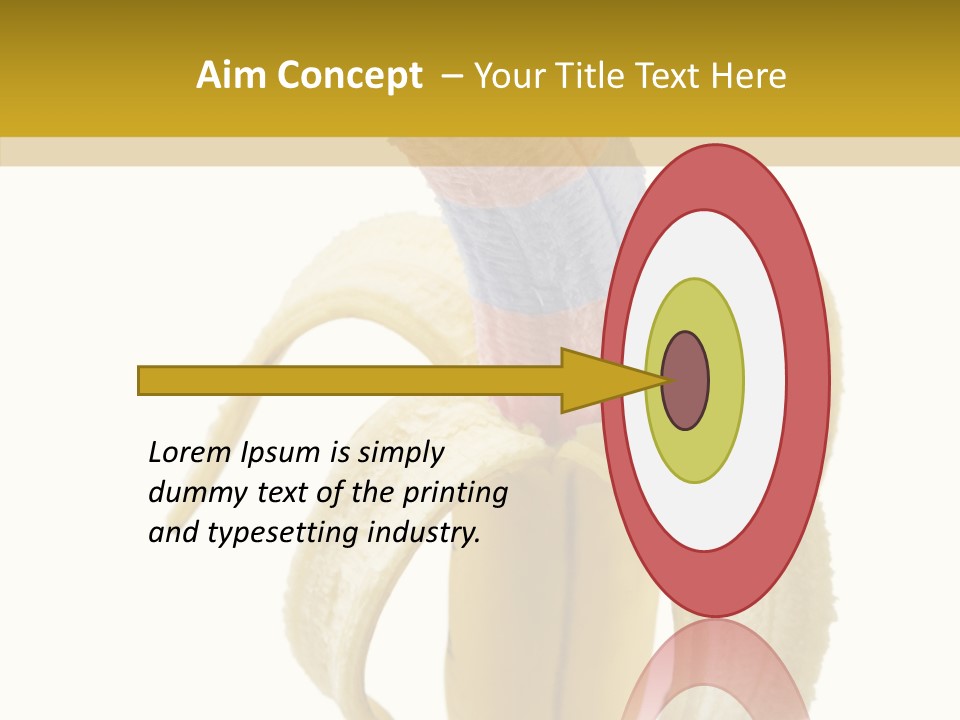 Aim Concept – Your Title Text Here

Lorem Ipsum is simply dummy text of the printing and typesetting industry.